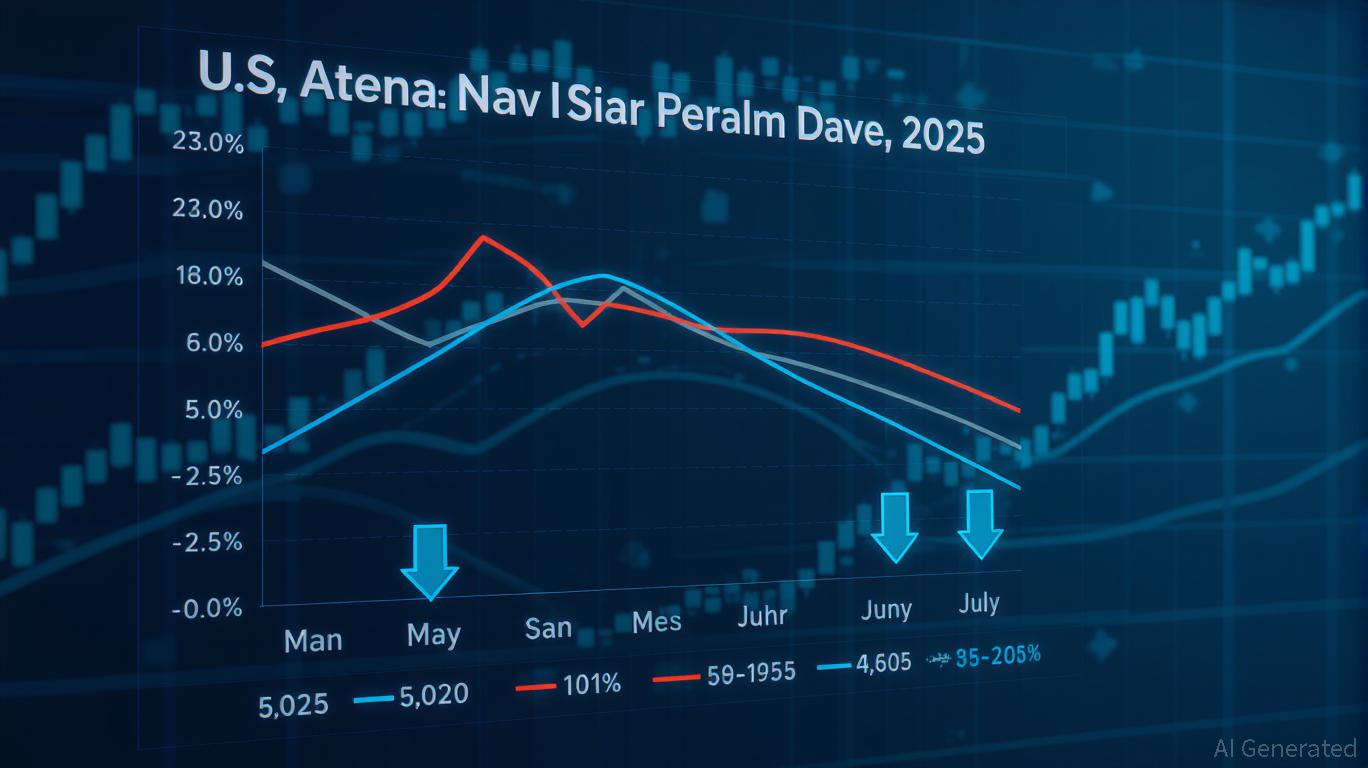 U.S, Atena: Nav I Siar Peralm Dave, 2025

23.0%
23.0%
18.0%
6.0%
5.0%
-2.5%
-2.5%
-0.0%

Man May San Mes Juhr Juny July

5,025 5,020 101% 59-1955 4,605 35-205%

AI Generated